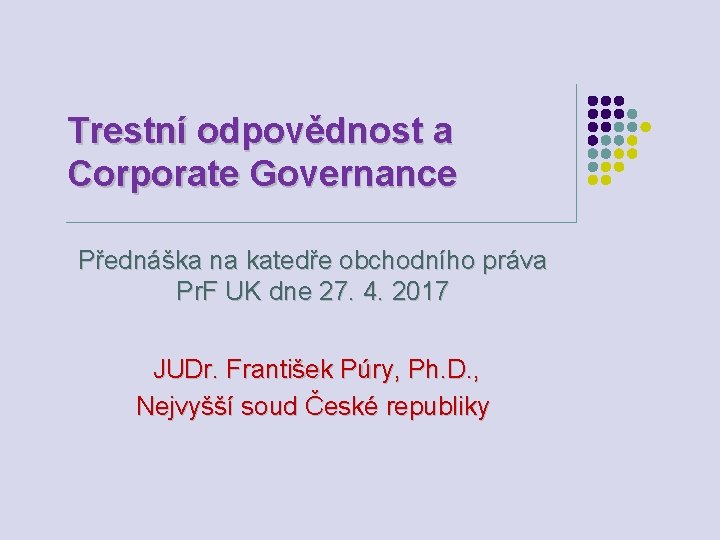 Trestní odpovědnost a Corporate Governance

Přednáška na katedře obchodního práva Pr.F UK dne 27. 4. 2017

JUDr. František Púry, Ph.D., Nejvyšší soud České republiky